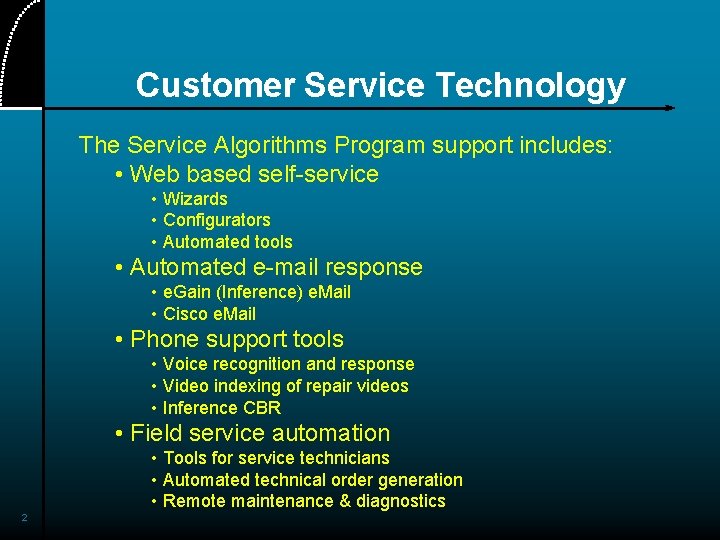 Customer Service Technology

The Service Algorithms Program support includes:

• Web based self-service
  • Wizards
  • Configurators
  • Automated tools
• Automated e-mail response
  • eGain (Inference) eMail
  • Cisco eMail
• Phone support tools
  • Voice recognition and response
  • Video indexing of repair videos
  • Inference CBR
• Field service automation
  • Tools for service technicians
  • Automated technical order generation
  • Remote maintenance & diagnostics

2